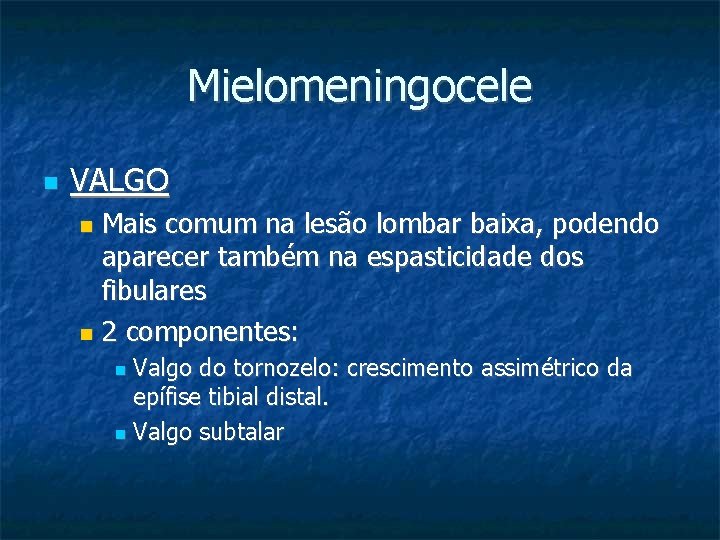 Mielomeningocele

VALGO

Mais comum na lesão lombar baixa, podendo aparecer também na espasticidade dos fibulares

2 componentes:

Valgo do tornozelo: crescimento assimétrico da epífise tibial distal.

Valgo subtalar